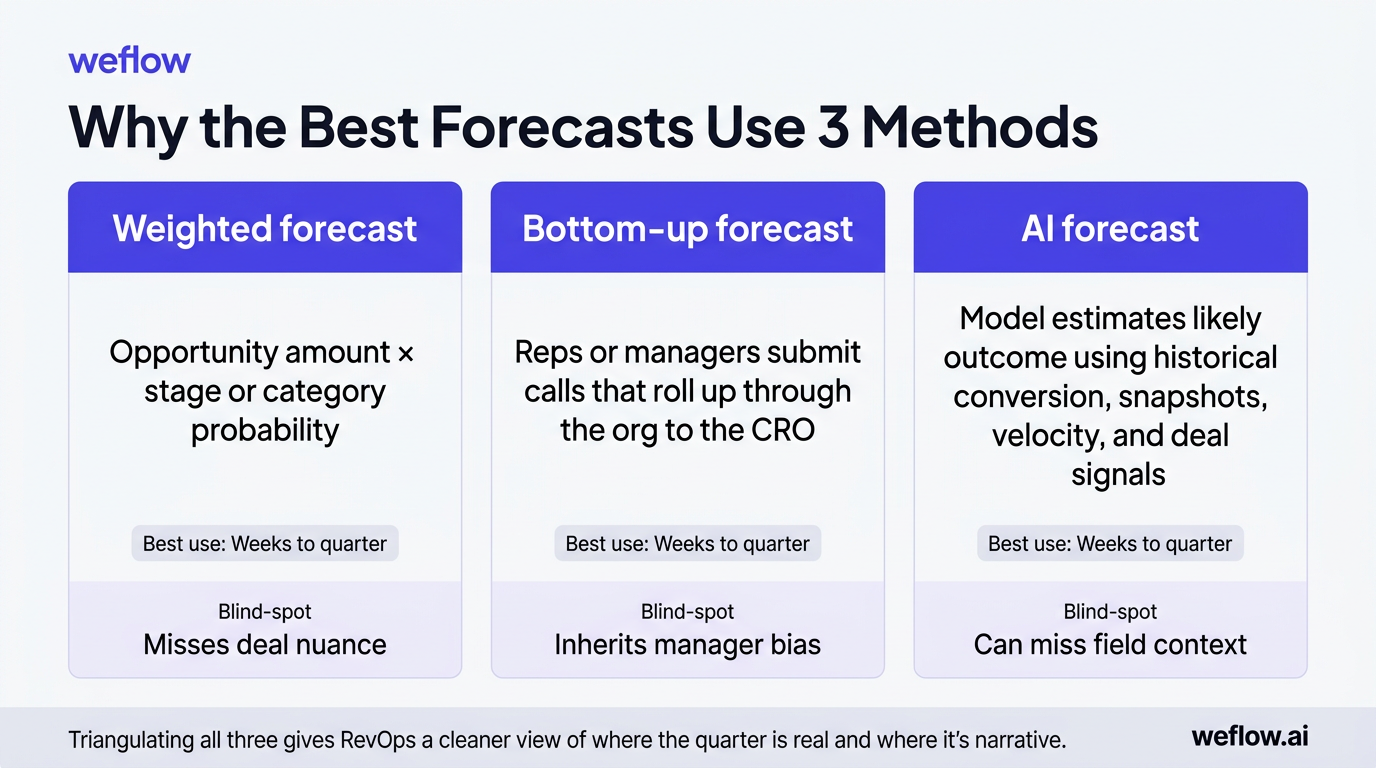 weflow

Why the Best Forecasts Use 3 Methods

Weighted forecast

Opportunity amount × stage or category probability

Best use: Weeks to quarter

Blind-spot
Misses deal nuance

Bottom-up forecast

Reps or managers submit calls that roll up through the org to the CRO

Best use: Weeks to quarter

Blind-spot
Inherits manager bias

AI forecast

Model estimates likely outcome using historical conversion, snapshots, velocity, and deal signals

Best use: Weeks to quarter

Blind-spot
Can miss field context

Triangulating all three gives RevOps a cleaner view of where the quarter is real and where it's narrative.

weflow.ai